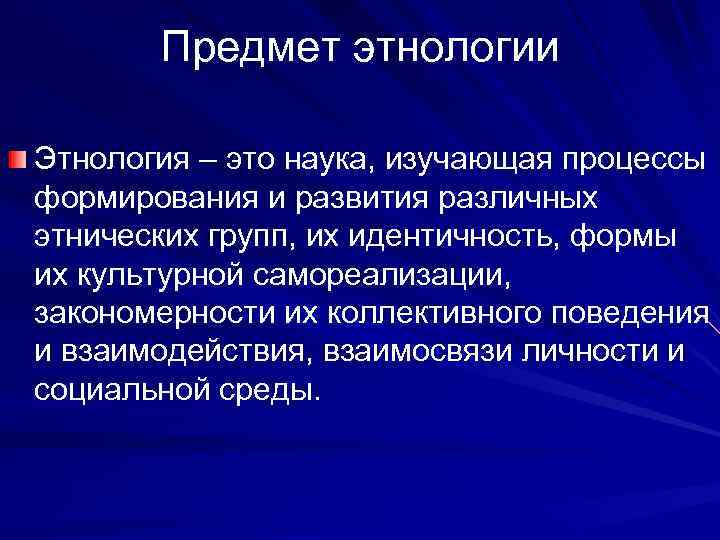 Предмет этнологии

Этнология – это наука, изучающая процессы формирования и развития различных этнических групп, их идентичность, формы их культурной самореализации, закономерности их коллективного поведения и взаимодействия, взаимосвязи личности и социальной среды.